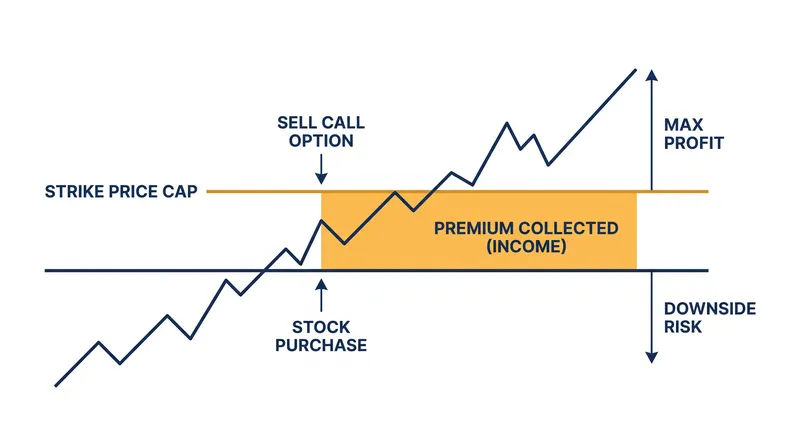 SELL CALL OPTION

MAX PROFIT

STRIKE PRICE CAP

PREMIUM COLLECTED (INCOME)

STOCK PURCHASE

DOWNSIDE RISK